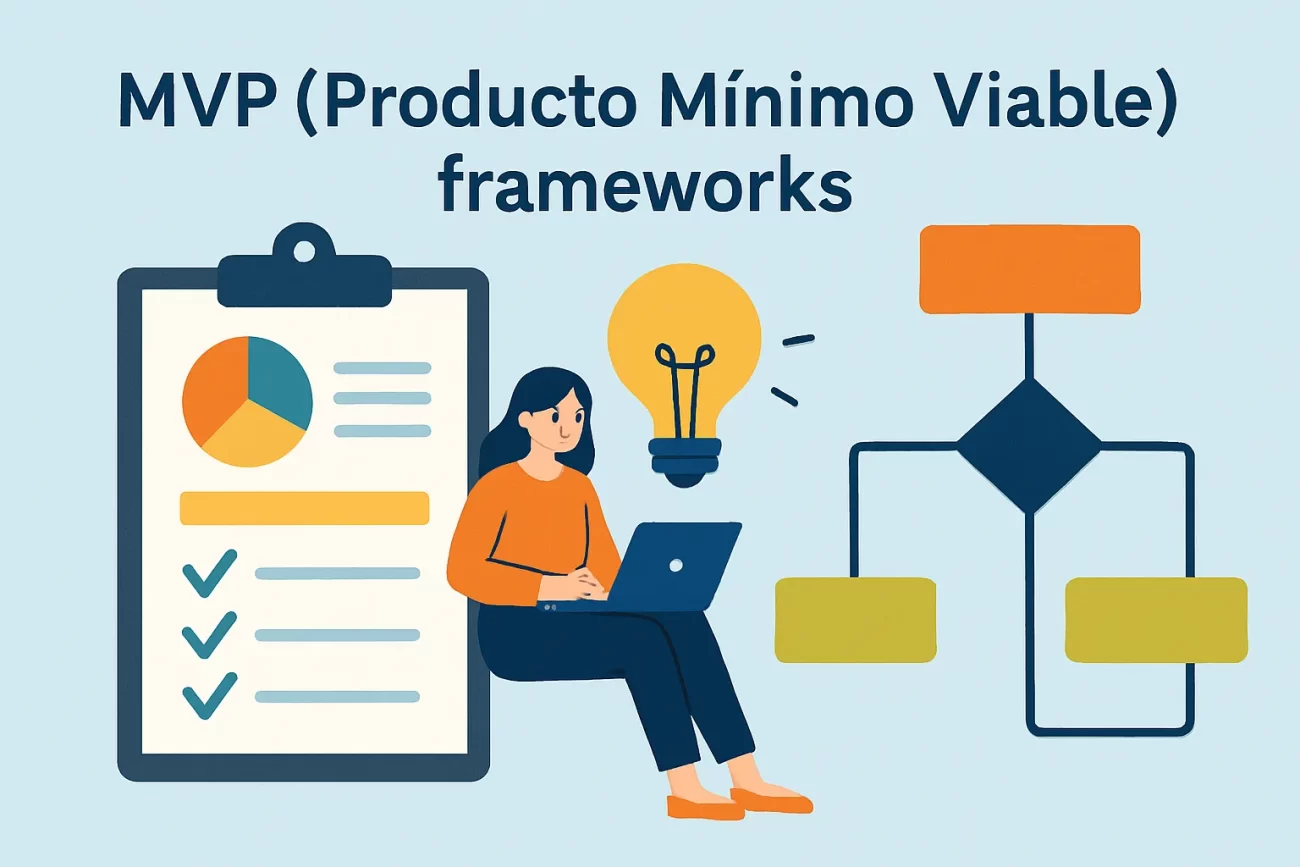 MVP (Producto Mínimo Viable) frameworks